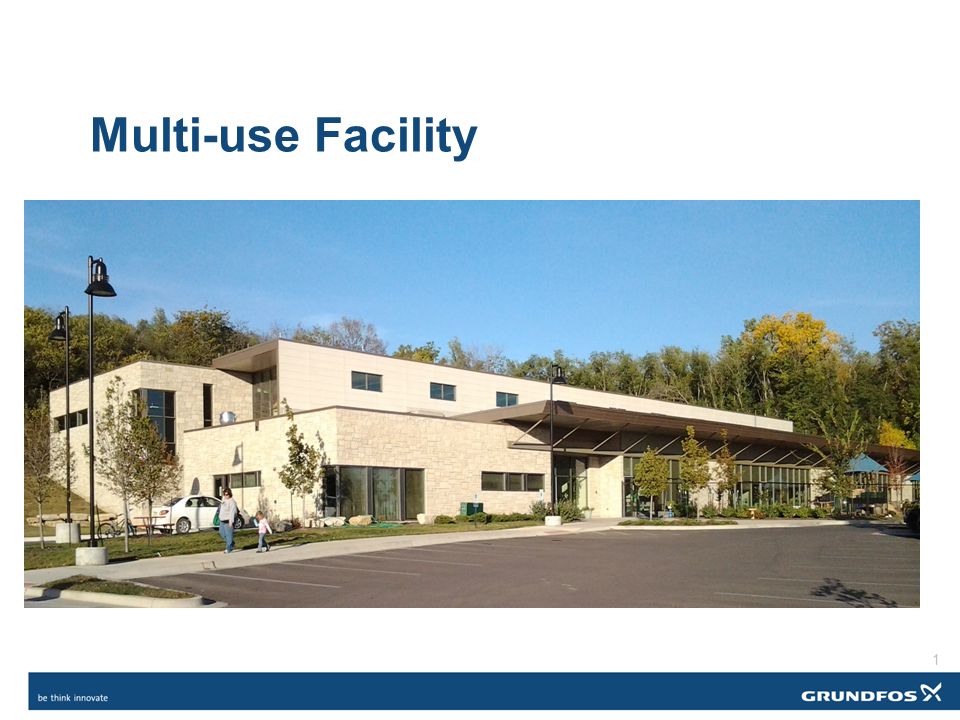 Multi-use Facility

1

be think innovate

GRUNDFOS